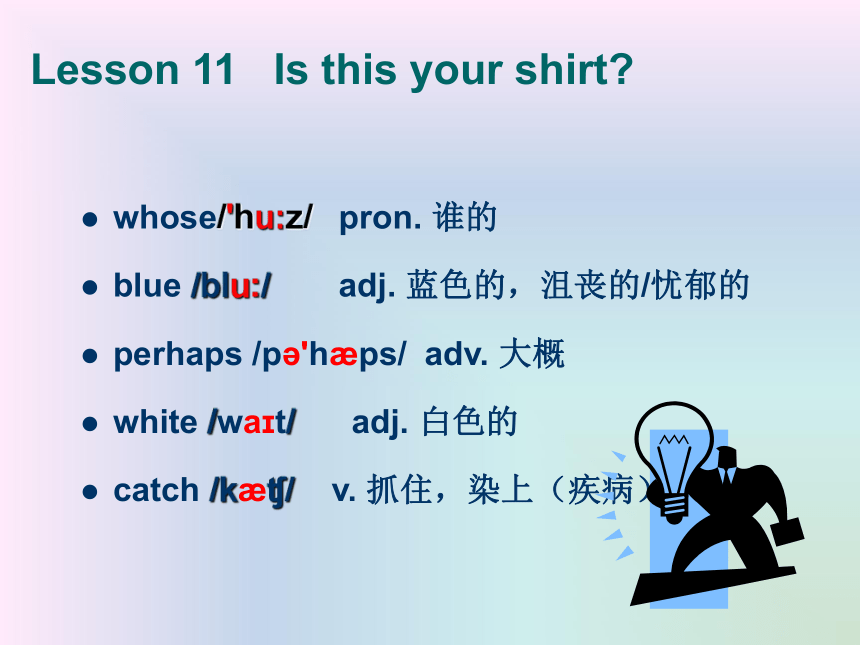 Lesson 11 Is this your shirt?

● whose/'hu:z/ pron. 谁的

● blue /blu:/ adj. 蓝色的，沮丧的/忧郁的

● perhaps /pə'hæps/ adv. 大概

● white /waɪt/ adj. 白色的

● catch /kætʃ/ v. 抓住，染上（疾病）